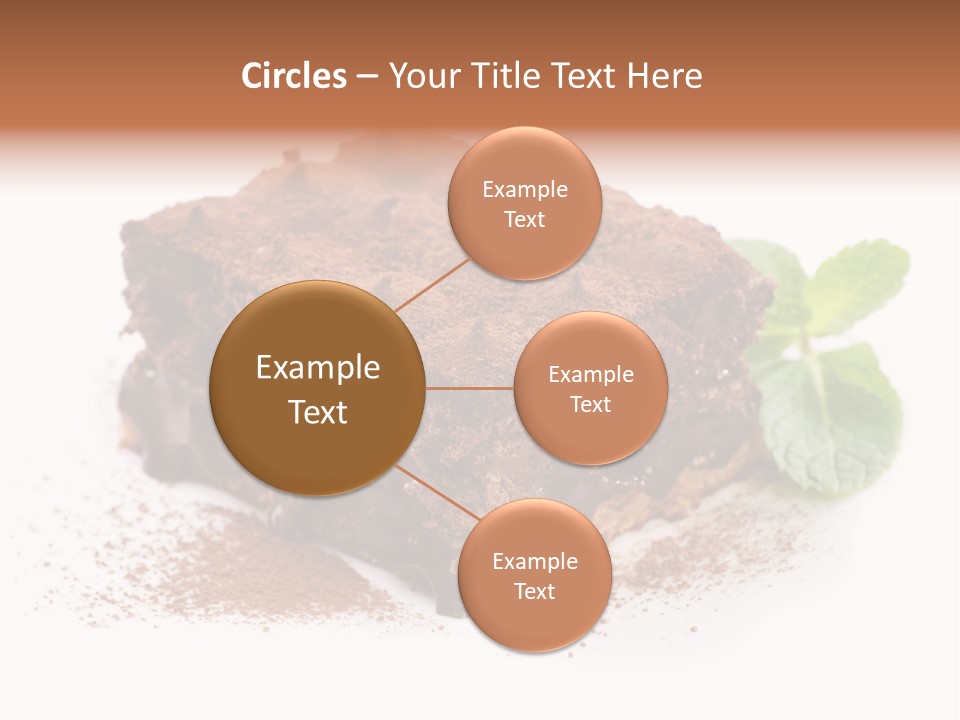 Circles – Your Title Text Here

Example Text

Example Text

Example Text

Example Text